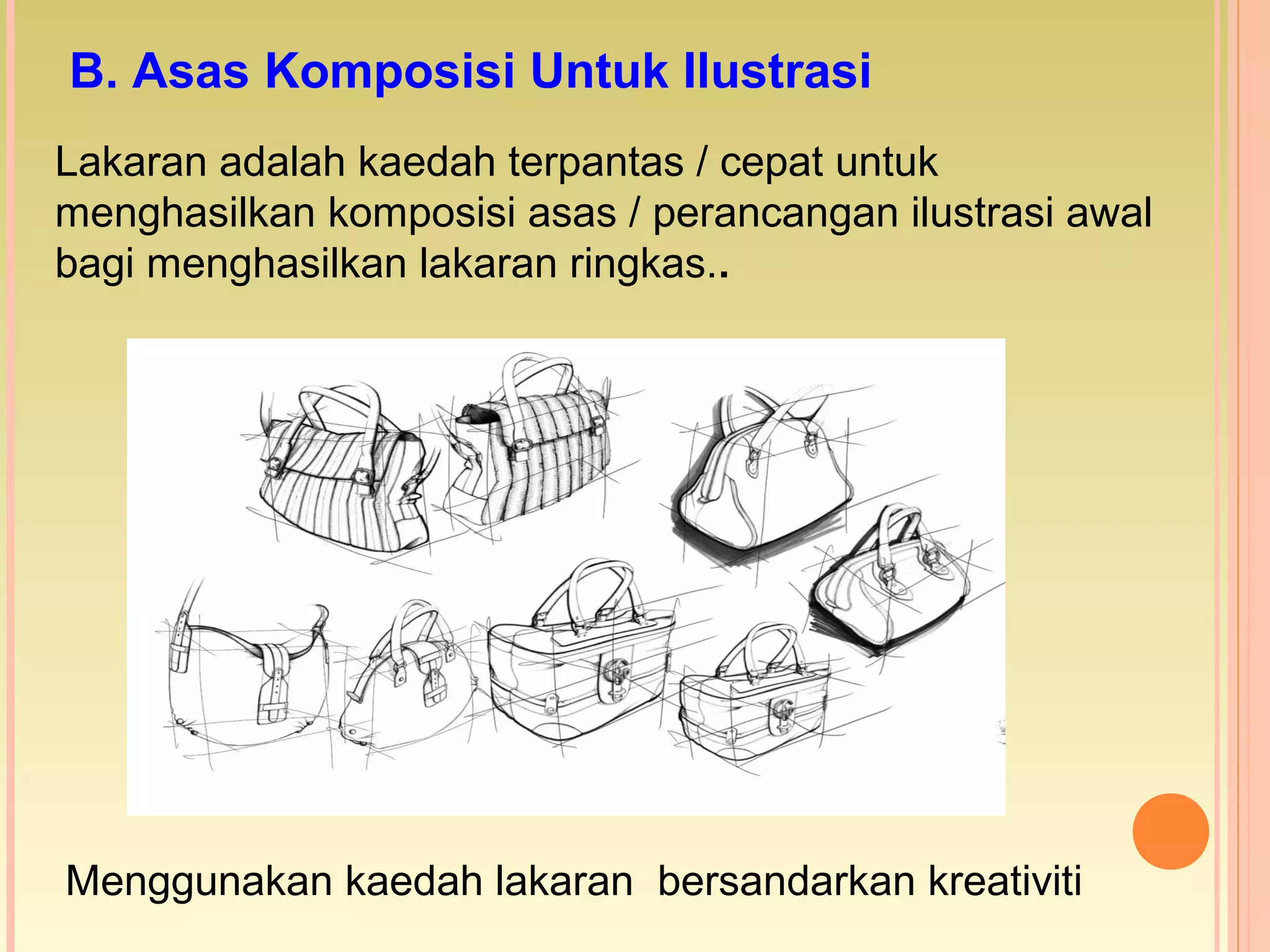 B. Asas Komposisi Untuk Ilustrasi

Lakaran adalah kaedah terpantas / cepat untuk menghasilkan komposisi asas / perancangan ilustrasi awal bagi menghasilkan lakaran ringkas..

Menggunakan kaedah lakaran  bersandarkan kreativiti